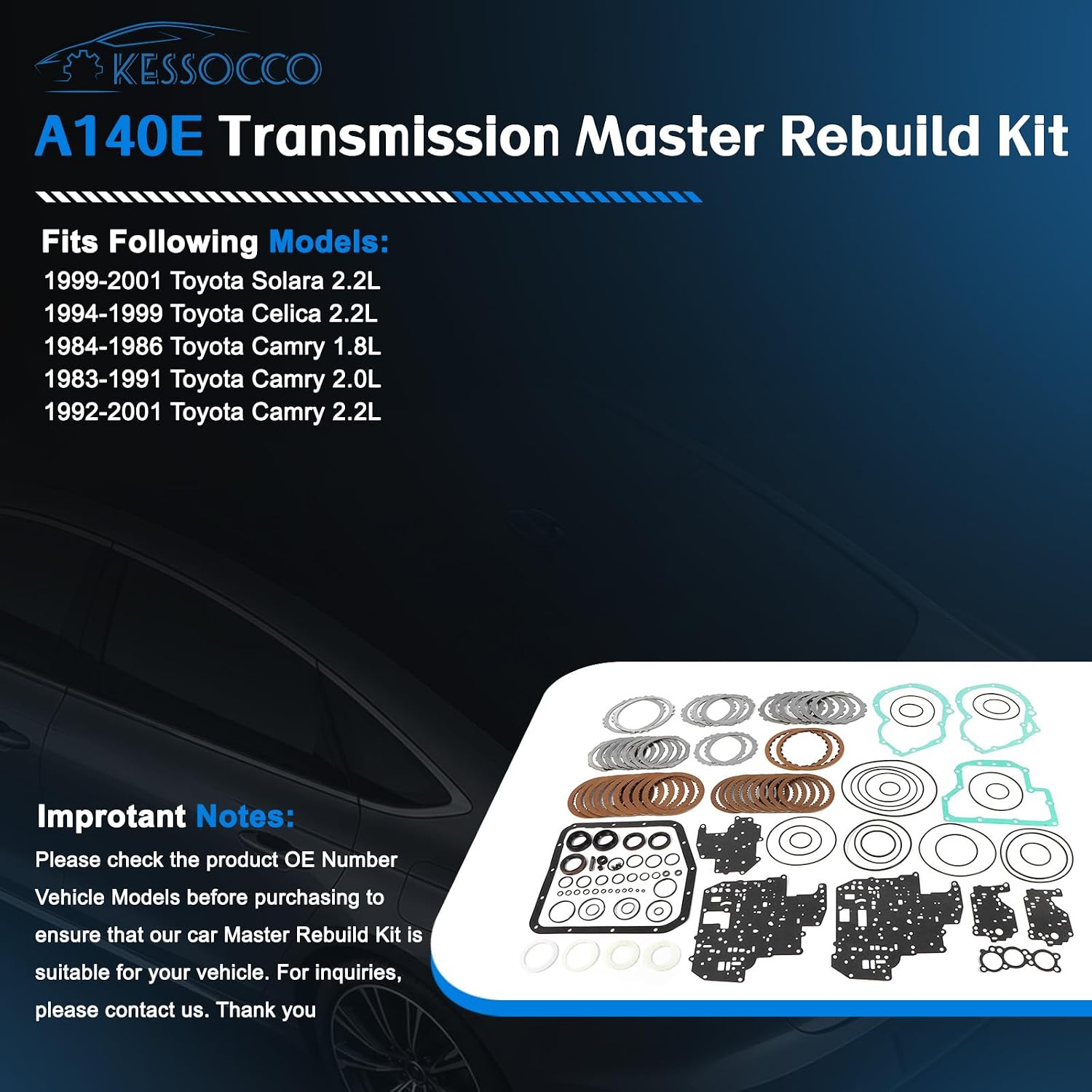 KESSOCCO

A140E Transmission Master Rebuild Kit

Fits Following Models:
1999-2001 Toyota Solara 2.2L
1994-1999 Toyota Celica 2.2L
1984-1986 Toyota Camry 1.8L
1983-1991 Toyota Camry 2.0L
1992-2001 Toyota Camry 2.2L

Improtant Notes:
Please check the product OE Number Vehicle Models before purchasing to ensure that our car Master Rebuild Kit is suitable for your vehicle. For inquiries, please contact us. Thank you